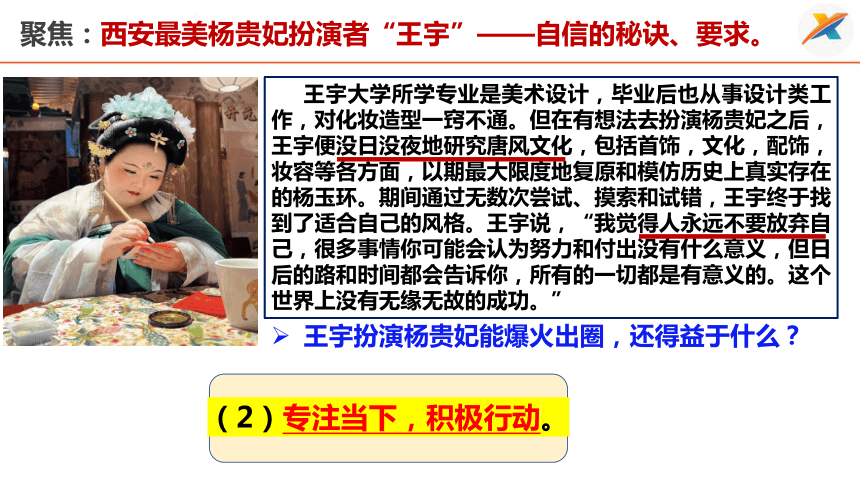 聚焦：西安最美杨贵妃扮演者“王宇”——自信的秘诀、要求。

王宇大学所学专业是美术设计，毕业后也从事设计类工作，对化妆造型一窍不通。但在有想法去扮演杨贵妃之后，王宇便没日没夜地研究唐风文化，包括首饰，文化，配饰，妆容等各方面，以期最大限度地复原和模仿历史上真实存在的杨玉环。期间通过无数次尝试、摸索和试错，王宇终于找到了适合自己的风格。王宇说，“我觉得人永远不要放弃自己，很多事情你可能会认为努力和付出没有什么意义，但日后的路和时间都会告诉你，所有的一切都是有意义的。这个世界上没有无缘无故的成功。”

➢ 王宇扮演杨贵妃能爆火出圈，还得益于什么？

（2）专注当下，积极行动。